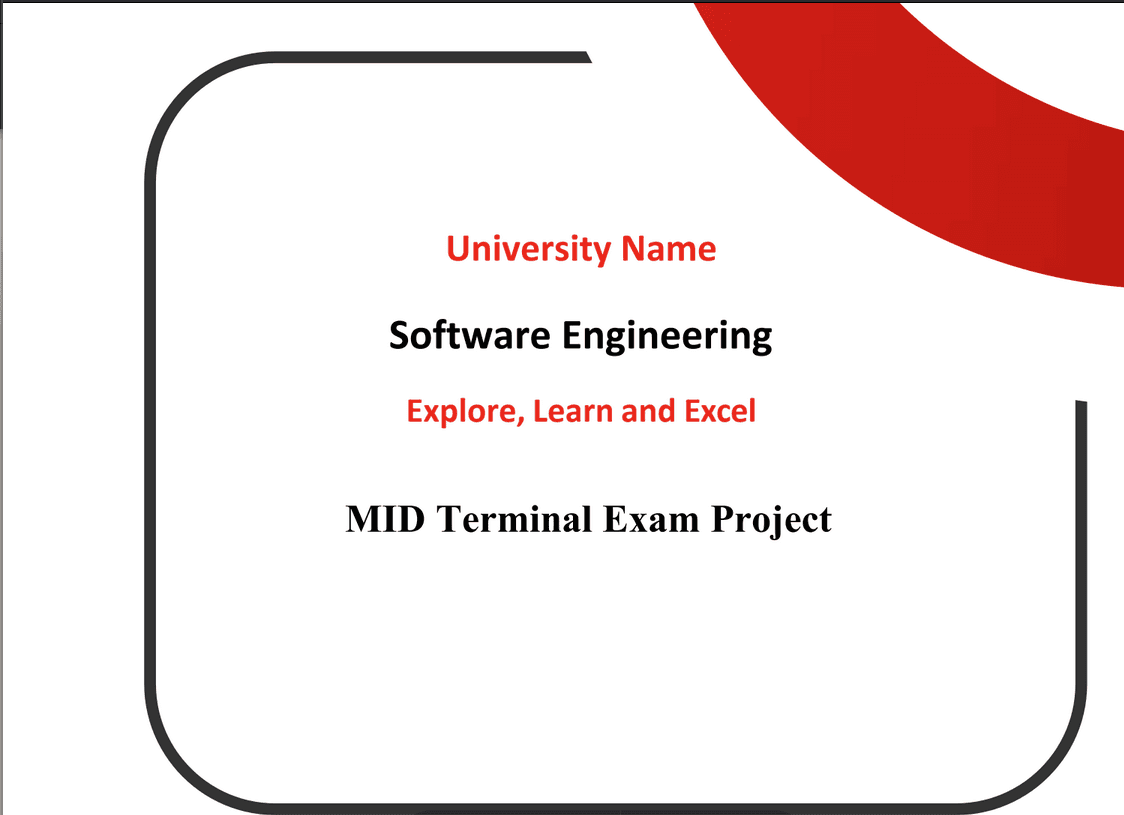 University Name

Software Engineering

Explore, Learn and Excel

MID Terminal Exam Project